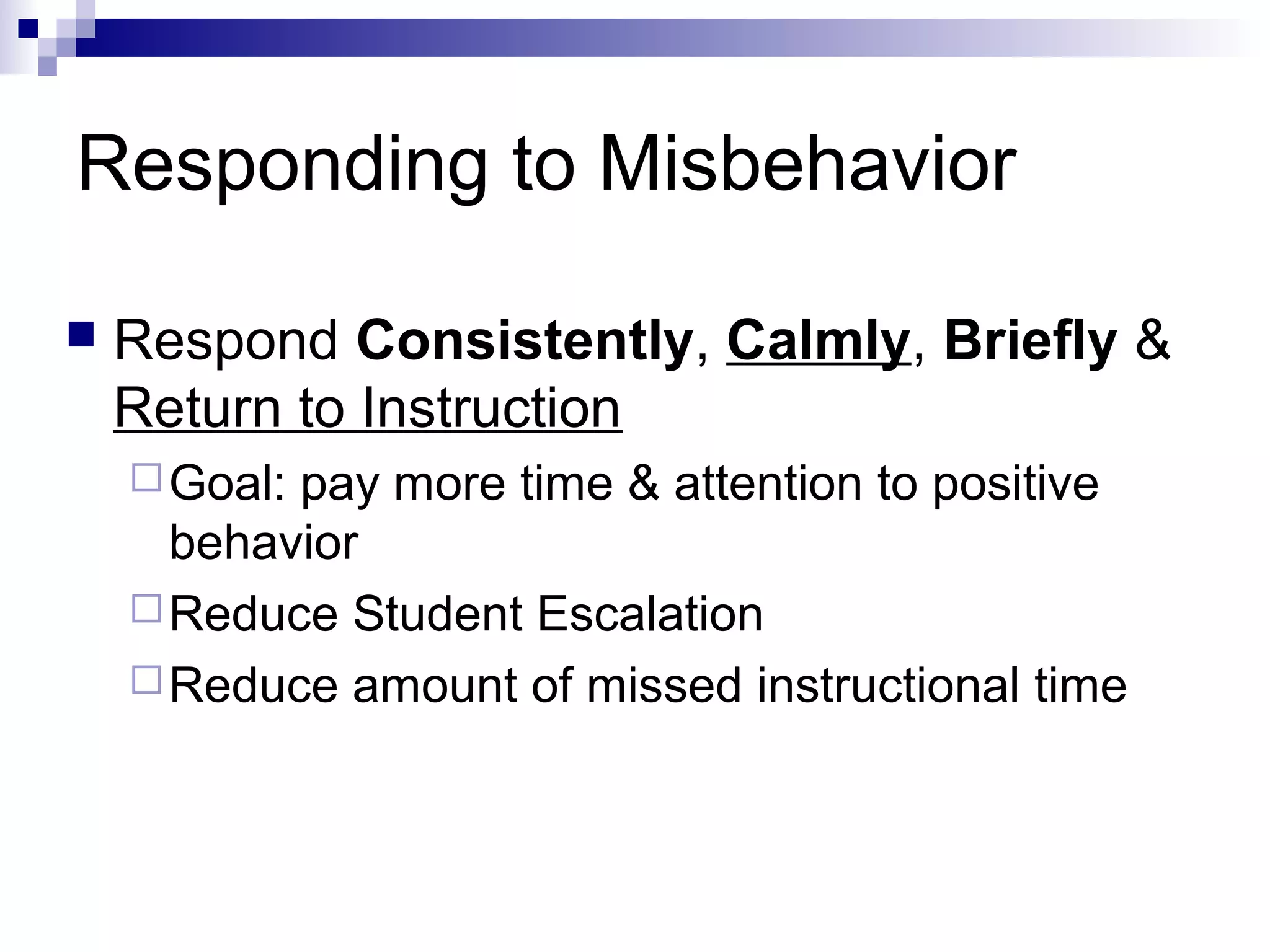 Responding to Misbehavior

Respond Consistently, Calmly, Briefly & Return to Instruction

Goal: pay more time & attention to positive behavior

Reduce Student Escalation

Reduce amount of missed instructional time